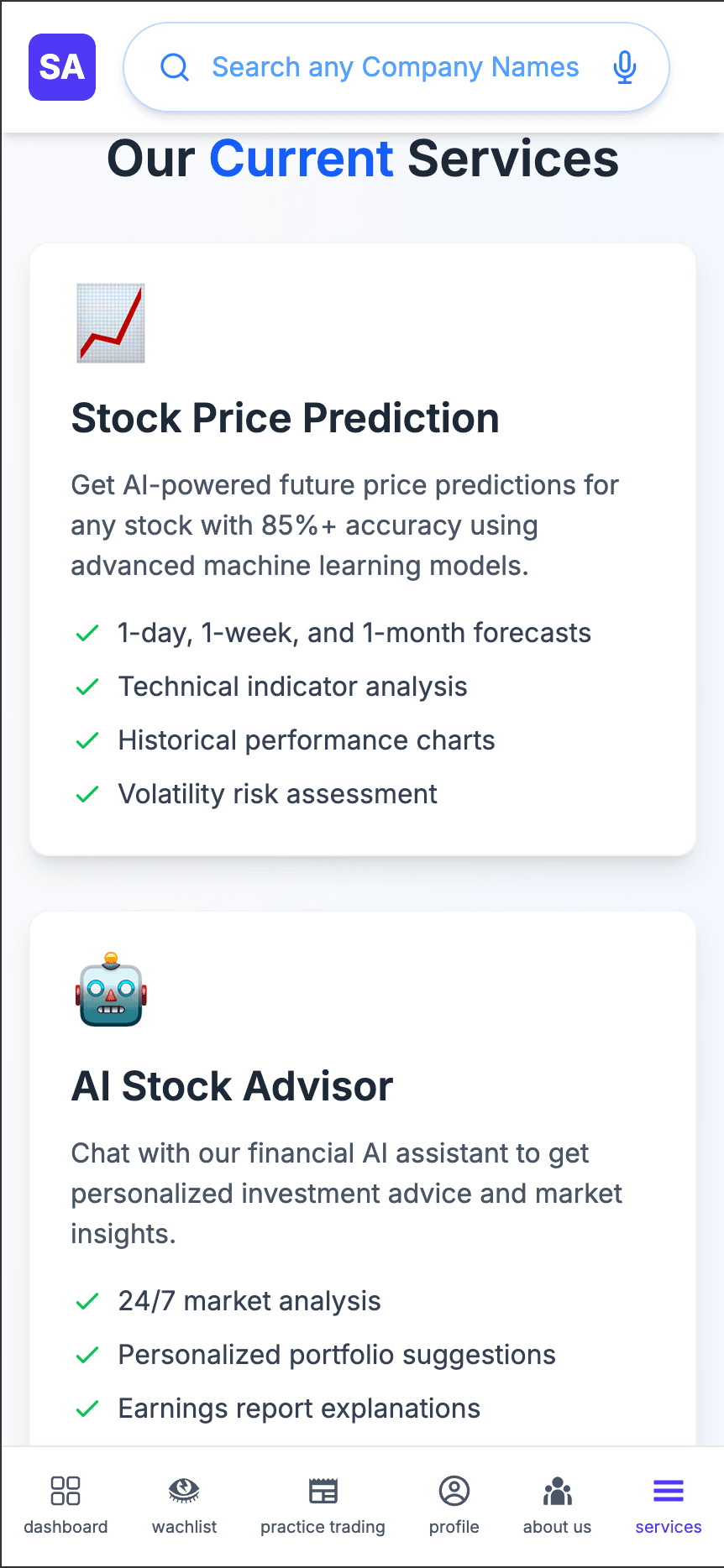 SA

Search any Company Names

Our Current Services

Stock Price Prediction

Get AI-powered future price predictions for any stock with 85%+ accuracy using advanced machine learning models.

1-day, 1-week, and 1-month forecasts

Technical indicator analysis

Historical performance charts

Volatility risk assessment

AI Stock Advisor

Chat with our financial AI assistant to get personalized investment advice and market insights.

24/7 market analysis

Personalized portfolio suggestions

Earnings report explanations

dashboard

wachlist

practice trading

profile

about us

services